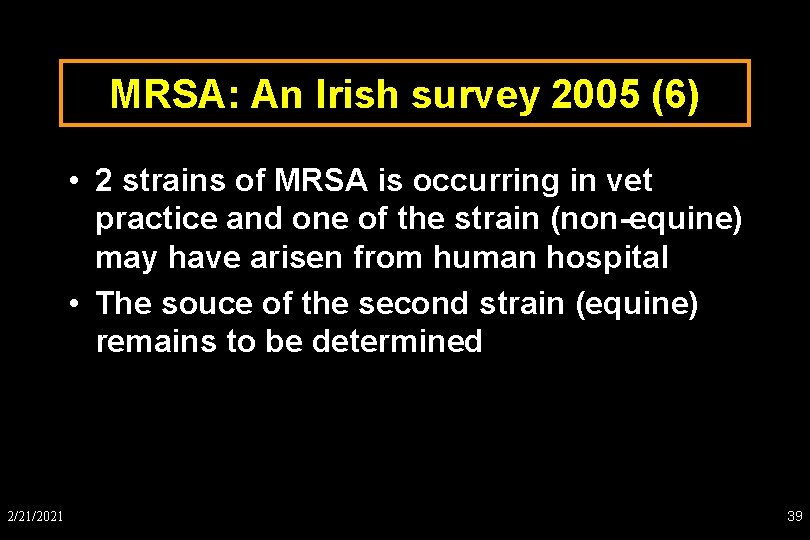 MRSA: An Irish survey 2005 (6)

• 2 strains of MRSA is occurring in vet practice and one of the strain (non-equine) may have arisen from human hospital
• The souce of the second strain (equine) remains to be determined

2/21/2021

39